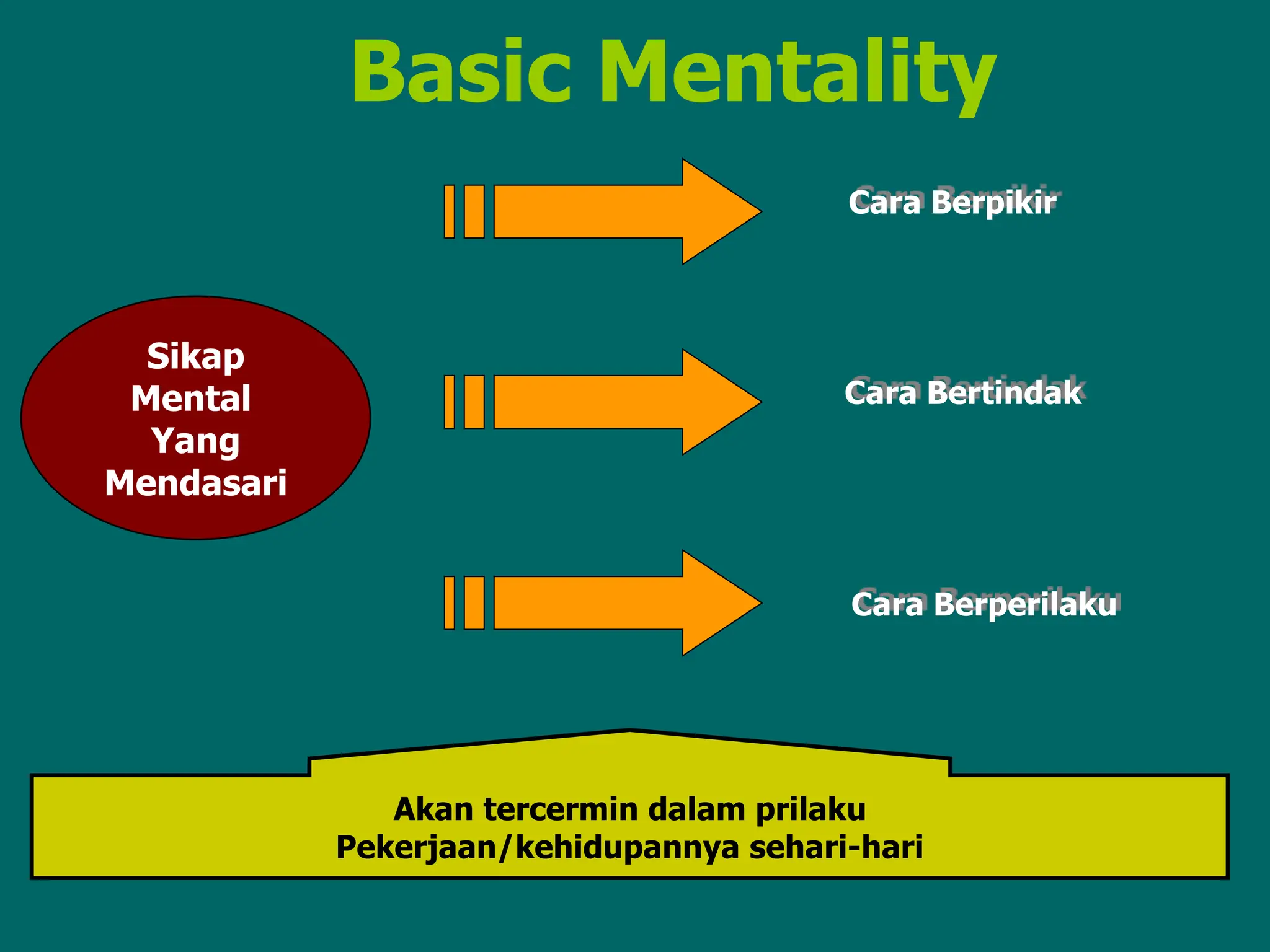 Basic Mentality

Sikap Mental Yang Mendasari

Cara Berpikir

Cara Bertindak

Cara Berperilaku

Akan tercermin dalam prilaku
Pekerjaan/kehidupannya sehari-hari